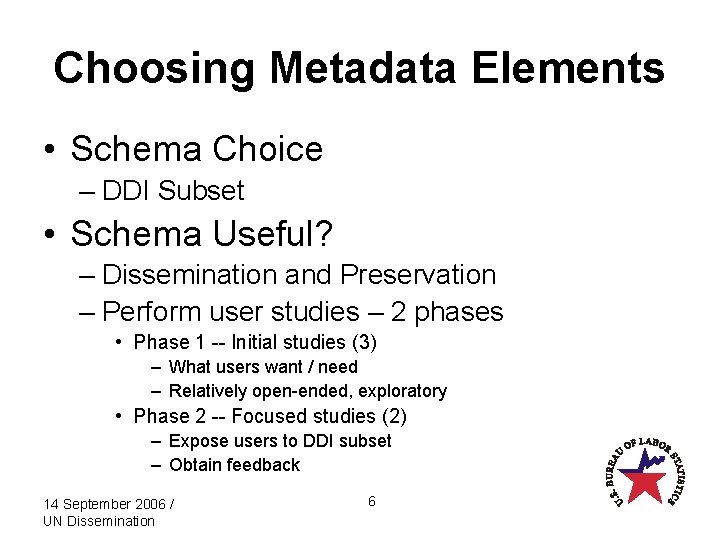 Choosing Metadata Elements

• Schema Choice
– DDI Subset
• Schema Useful?
– Dissemination and Preservation
– Perform user studies – 2 phases
• Phase 1 -- Initial studies (3)
– What users want / need
– Relatively open-ended, exploratory
• Phase 2 -- Focused studies (2)
– Expose users to DDI subset
– Obtain feedback

14 September 2006 / UN Dissemination

6

U.S. BUREAU OF LABOR STATISTICS